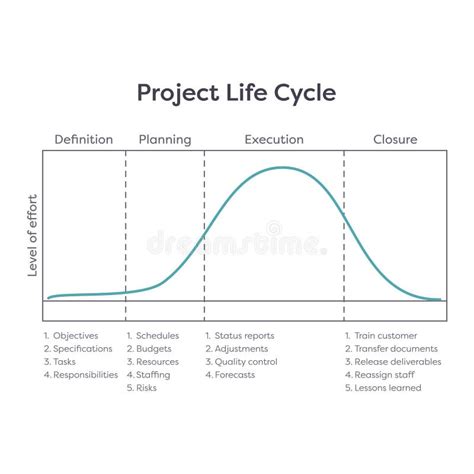 Project Life Cycle

Definition

Planning

Execution

Closure

Level of effort

dreamstime.

1. Objectives
2. Specifications
3. Tasks
4. Responsibilities

1. Schedules
2. Budgets
3. Resources
4. Staffing
5. Risks

1. Status reports
2. Adjustments
3. Quality control
4. Forecasts

1. Train customer
2. Transfer documents
3. Release deliverables
4. Reassign staff
5. Lessons learned